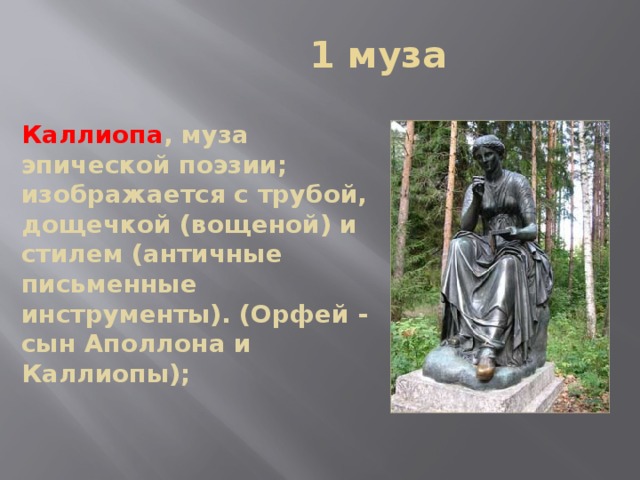 1 муза

Каллиопа, муза эпической поэзии; изображается с трубой, дощечкой (вощеной) и стилем (античные письменные инструменты). (Орфей - сын Аполлона и Каллиопы);